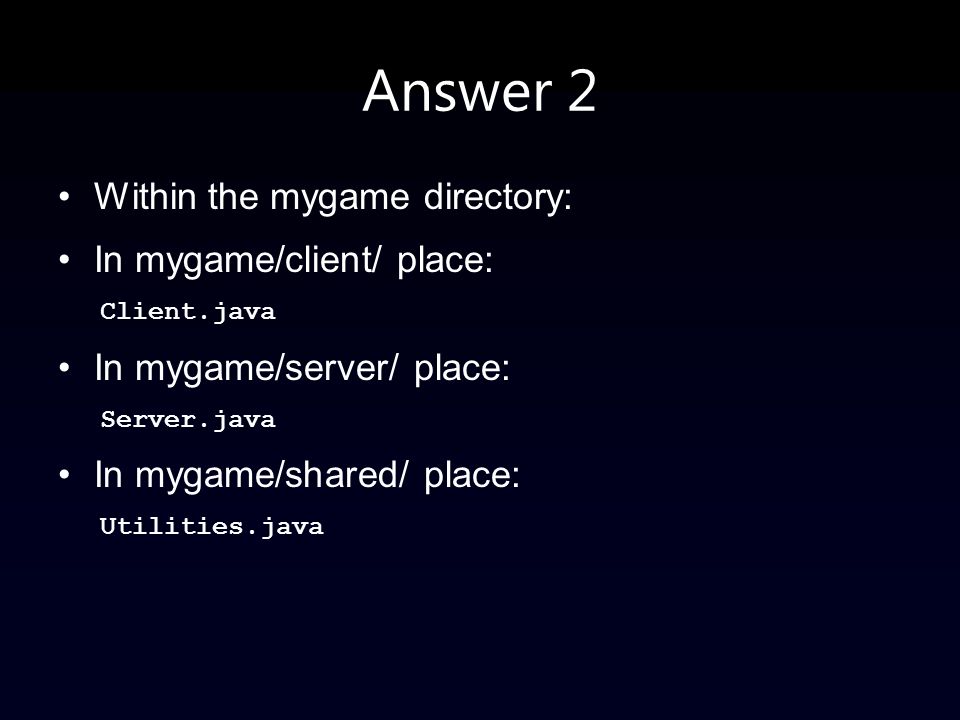 Answer 2

• Within the mygame directory:

• In mygame/client/ place:

Client.java

• In mygame/server/ place:

Server.java

• In mygame/shared/ place:

Utilities.java